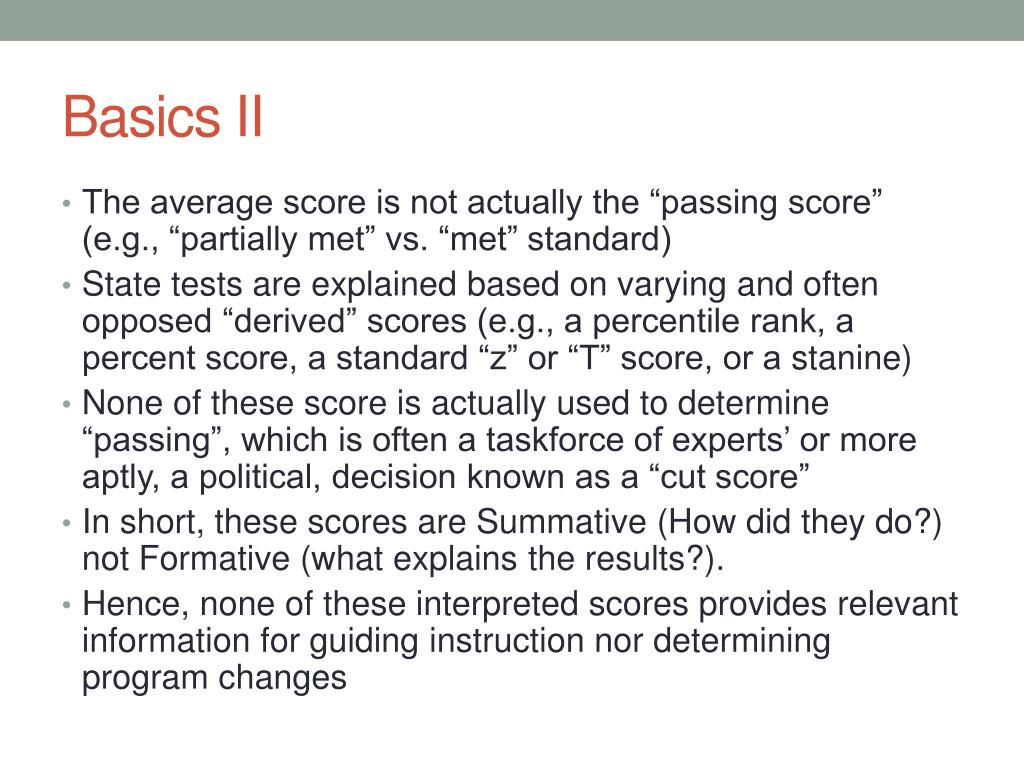 Basics II

• The average score is not actually the “passing score” (e.g., “partially met” vs. “met” standard)
• State tests are explained based on varying and often opposed “derived” scores (e.g., a percentile rank, a percent score, a standard “z” or “T” score, or a stanine)
• None of these score is actually used to determine “passing”, which is often a taskforce of experts’ or more aptly, a political, decision known as a “cut score”
• In short, these scores are Summative (How did they do?) not Formative (what explains the results?).
• Hence, none of these interpreted scores provides relevant information for guiding instruction nor determining program changes